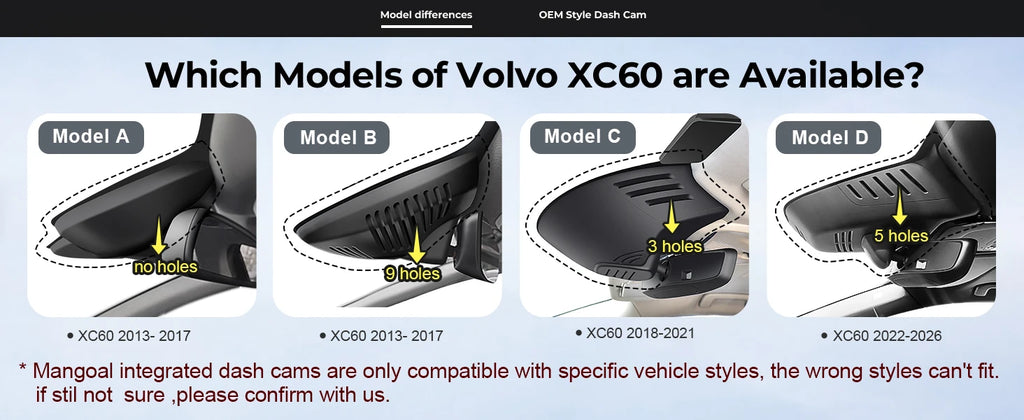 Model differences
OEM Style Dash Cam

Which Models of Volvo XC60 are Available?

Model A
no holes
• XC60 2013- 2017

Model B
9 holes
• XC60 2013- 2017

Model C
3 holes
• XC60 2018-2021

Model D
5 holes
• XC60 2022-2026

* Mangoal integrated dash cams are only compatible with specific vehicle styles, the wrong styles can't fit. if stil not sure ,please confirm with us.